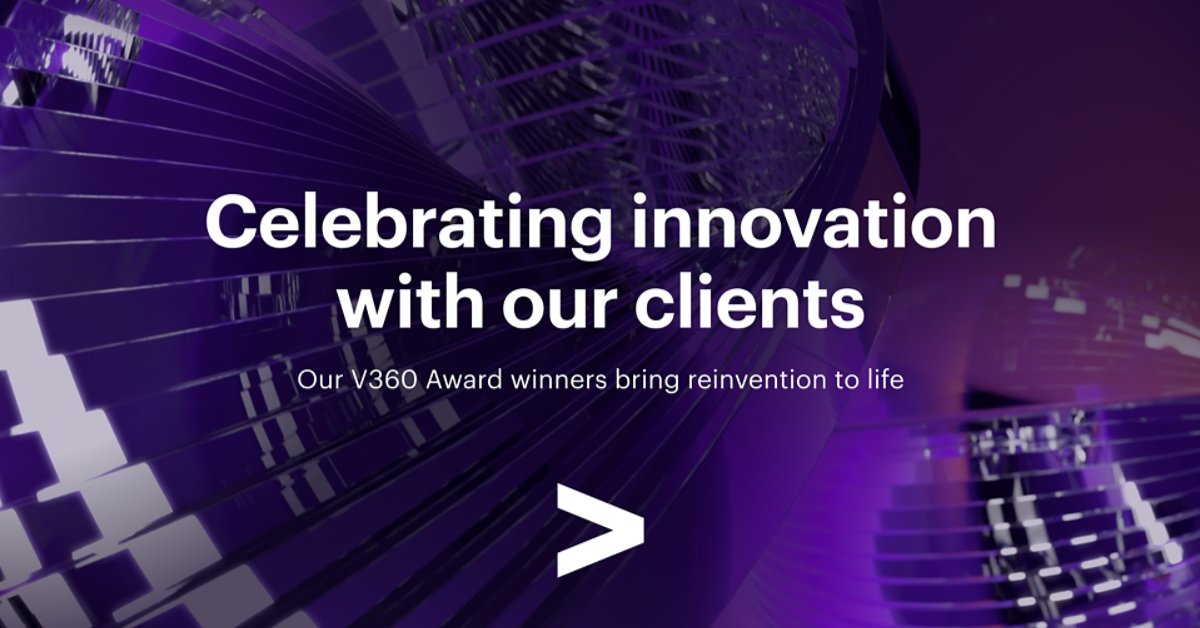 Celebrating innovation with our clients

Our V360 Award winners bring reinvention to life

>